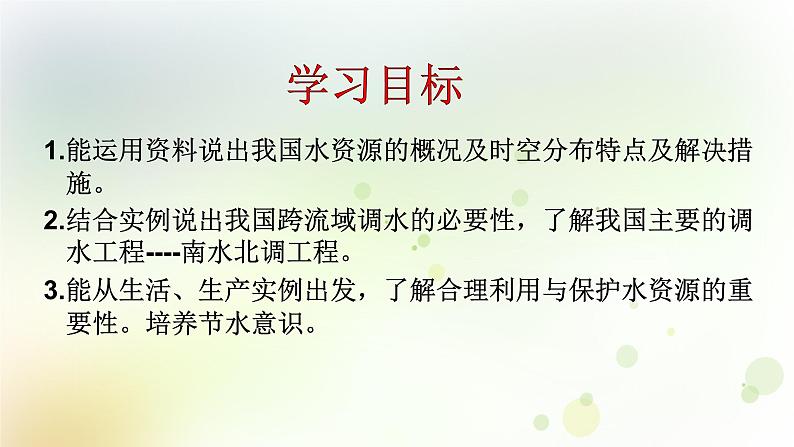 学习目标

1.能运用资料说出我国水资源的概况及时空分布特点及解决措施。

2.结合实例说出我国跨流域调水的必要性，了解我国主要的调水工程----南水北调工程。

3.能从生活、生产实例出发，了解合理利用与保护水资源的重要性。培养节水意识。